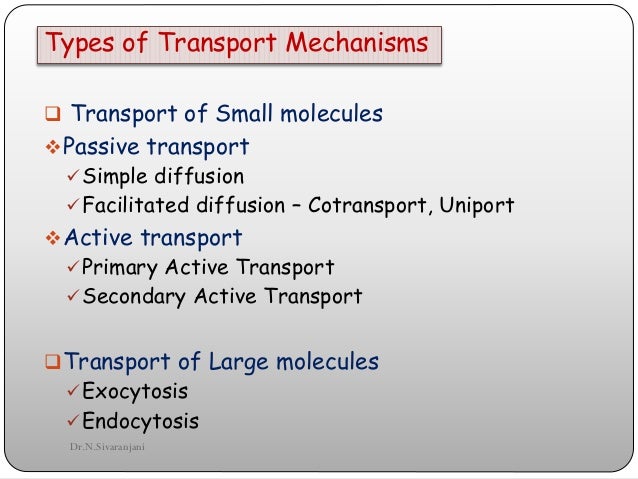 Types of Transport Mechanisms

❑ Transport of Small molecules
❖ Passive transport
✓ Simple diffusion
✓ Facilitated diffusion – Cotransport, Uniport
❖ Active transport
✓ Primary Active Transport
✓ Secondary Active Transport

❑ Transport of Large molecules
✓ Exocytosis
✓ Endocytosis

Dr.N.Sivaranjani